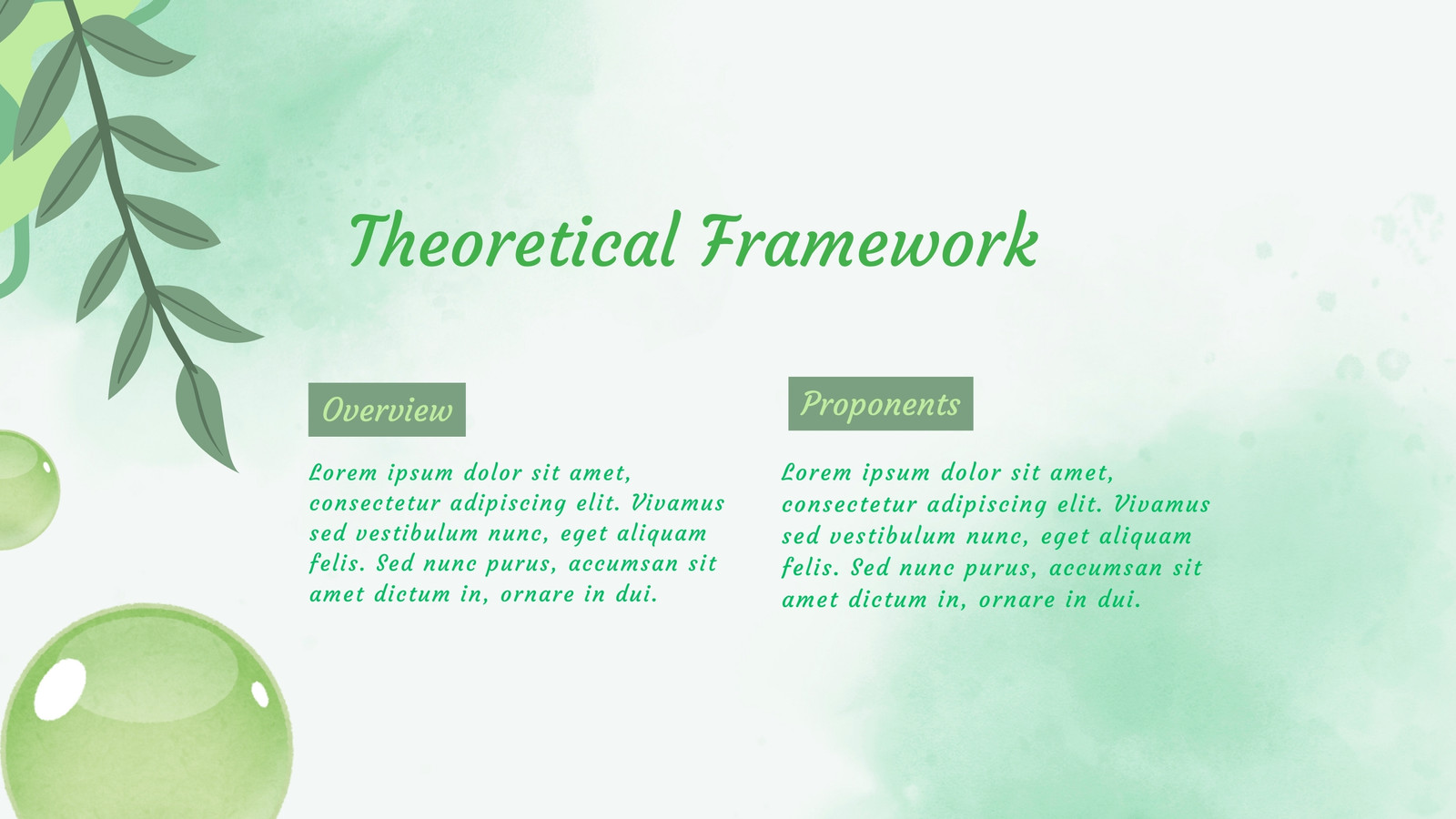 Theoretical Framework

Overview

Lorem ipsum dolor sit amet, consectetur adipiscing elit. Vivamus sed vestibulum nunc, eget aliquam felis. Sed nunc purus, accumsan sit amet dictum in, ornare in dui.

Proponents

Lorem ipsum dolor sit amet, consectetur adipiscing elit. Vivamus sed vestibulum nunc, eget aliquam felis. Sed nunc purus, accumsan sit amet dictum in, ornare in dui.